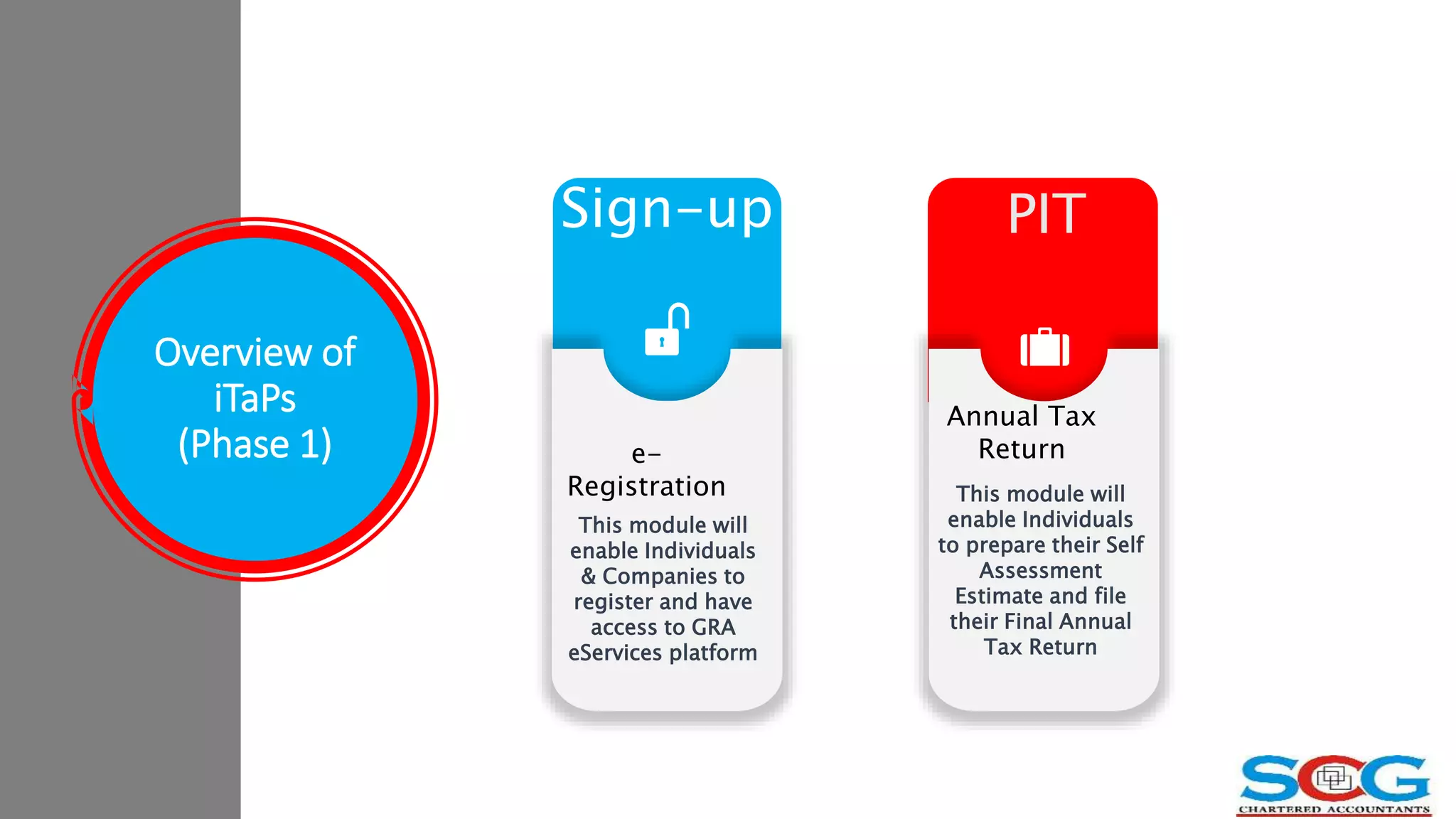 Overview of iTaPs (Phase 1)

Sign-up

e-Registration

This module will enable Individuals & Companies to register and have access to GRA eServices platform

PIT

Annual Tax Return

This module will enable Individuals to prepare their Self Assessment Estimate and file their Final Annual Tax Return

SCG
CHARTERED ACCOUNTANTS